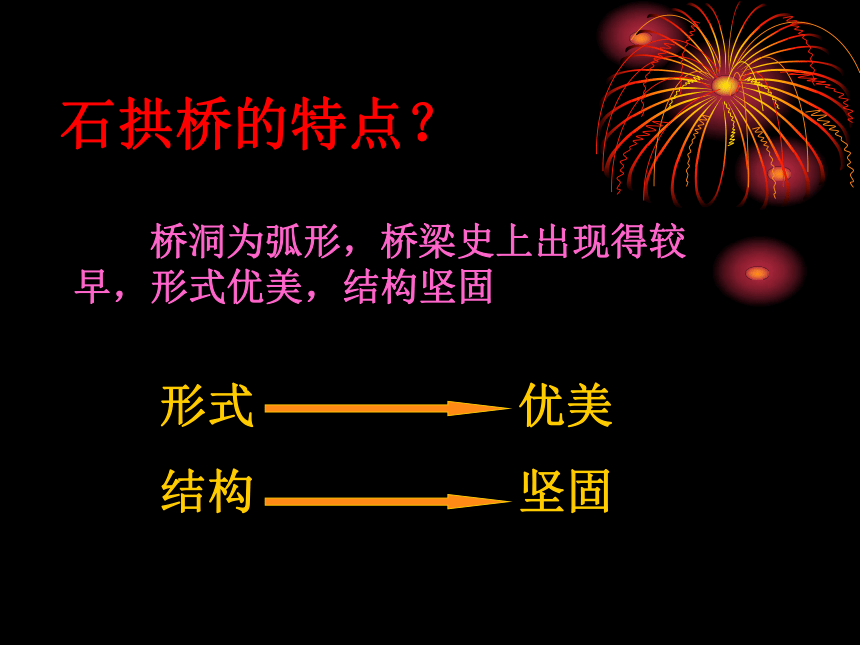 石拱桥的特点？

桥洞为弧形，桥梁史上出现得较早，形式优美，结构坚固

形式 优美

结构 坚固